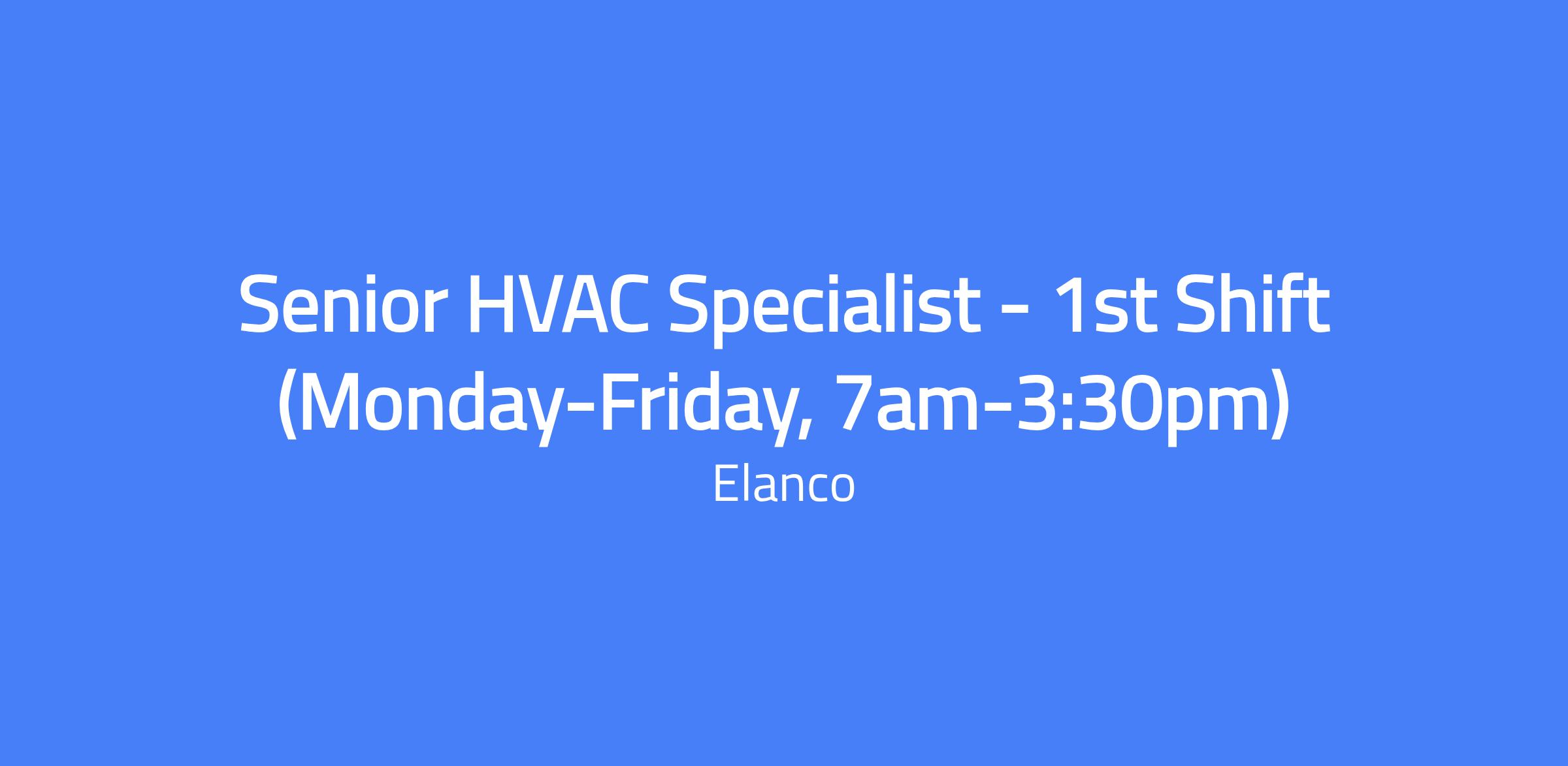 Senior HVAC Specialist - 1st Shift (Monday-Friday, 7am-3:30pm)

Elanco